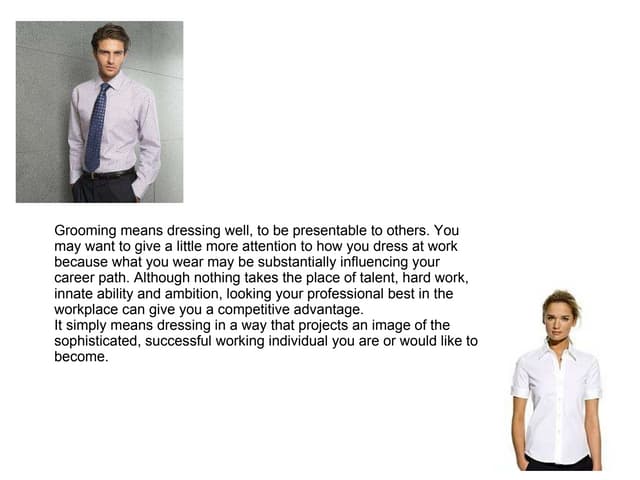 Grooming means dressing well, to be presentable to others. You may want to give a little more attention to how you dress at work because what you wear may be substantially influencing your career path. Although nothing takes the place of talent, hard work, innate ability and ambition, looking your professional best in the workplace can give you a competitive advantage.
It simply means dressing in a way that projects an image of the sophisticated, successful working individual you are or would like to become.